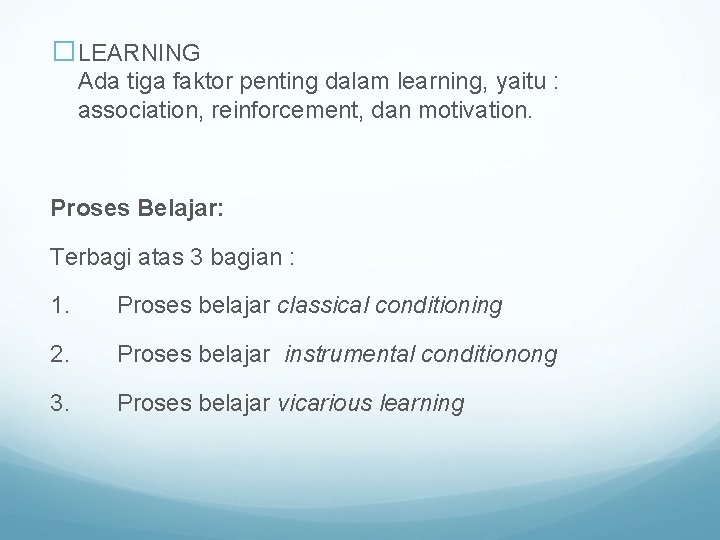 LEARNING
Ada tiga faktor penting dalam learning, yaitu : association, reinforcement, dan motivation.

Proses Belajar:

Terbagi atas 3 bagian :

1. Proses belajar classical conditioning

2. Proses belajar instrumental conditionong

3. Proses belajar vicarious learning